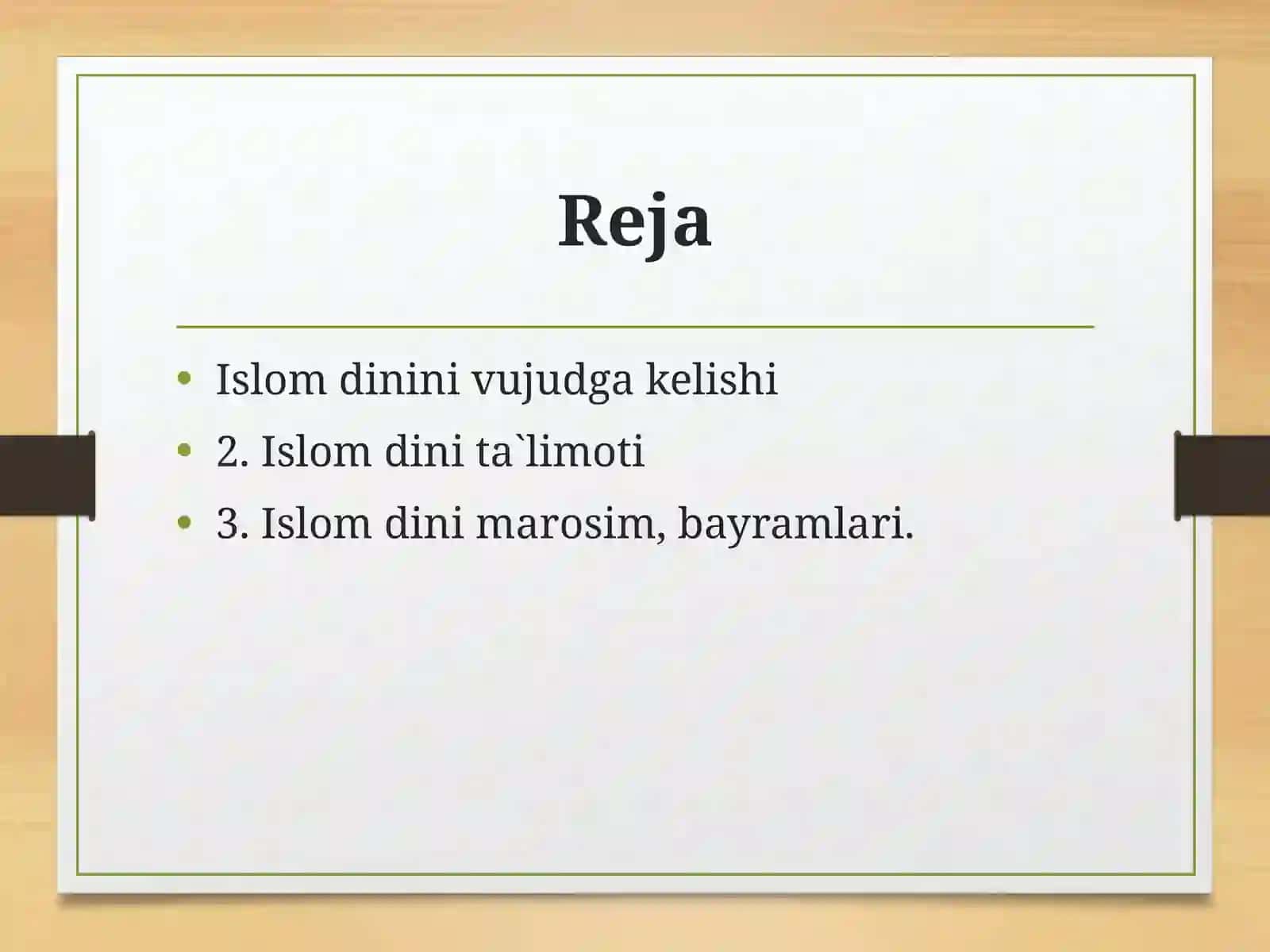 Reja

• Islom dinini vujudga kelishi
• 2. Islom dini ta`limoti
• 3. Islom dini marosim, bayramlari.